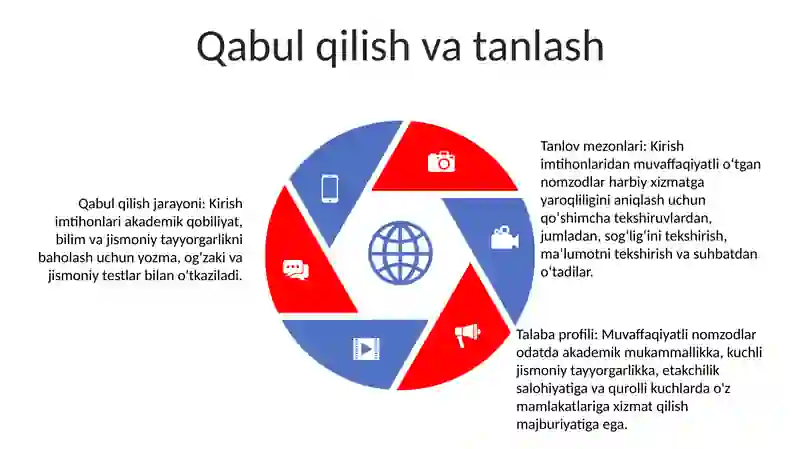 Qabul qilish va tanlash

Qabul qilish jarayoni: Kirish imtihonlari akademik qobiliyat, bilim va jismoniy tayyorgarlikni baholash uchun yozma, og'zaki va jismoniy testlar bilan o'tkaziladi.

Tanlov mezonlari: Kirish imtihonlaridan muvaffaqiyatli o'tgan nomzodlar harbiy xizmatga yaroqliligini aniqlash uchun qo'shimcha tekshiruvlardan, jumladan, sog'lig'ini tekshirish, ma'lumotni tekshirish va suhbatdan o'tadilar.

Talaba profili: Muvaffaqiyatli nomzodlar odatda akademik mukammallikka, kuchli jismoniy tayyorgarlikka, etakchilik salohiyatiga va qurolli kuchlarda o'z mamlakatlariga xizmat qilish majburiyatiga ega.